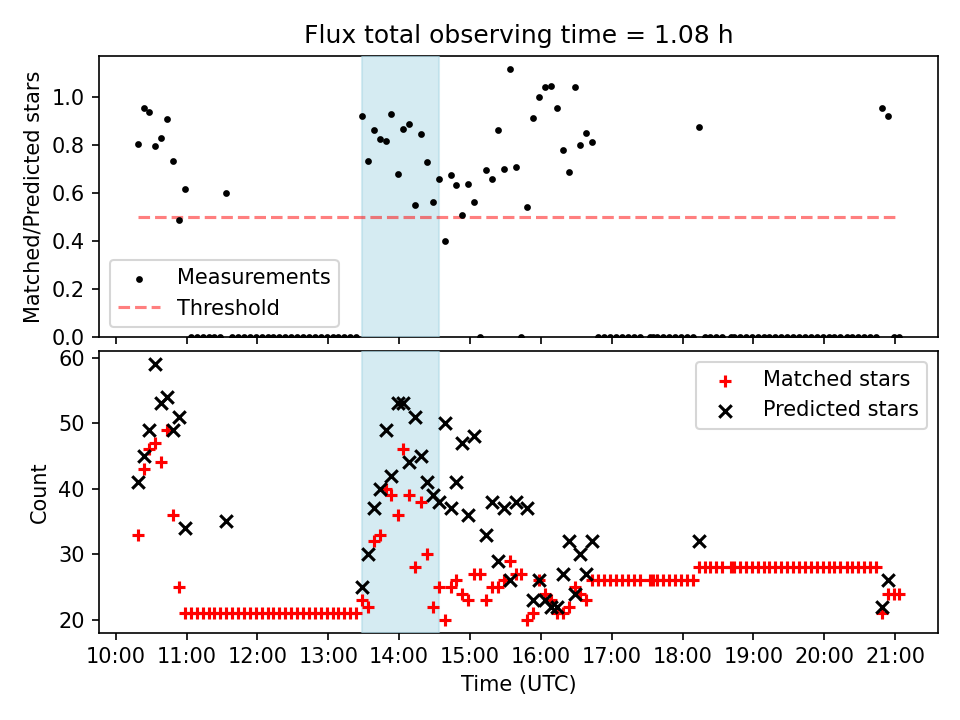 Flux total observing time = 1.08 h

Matched/Predicted stars

1.0
0.8
0.6
0.4
0.2
0.0

Measurements
Threshold

Count

60
50
40
30
20

Matched stars
Predicted stars

10:00 11:00 12:00 13:00 14:00 15:00 16:00 17:00 18:00 19:00 20:00 21:00

Time (UTC)